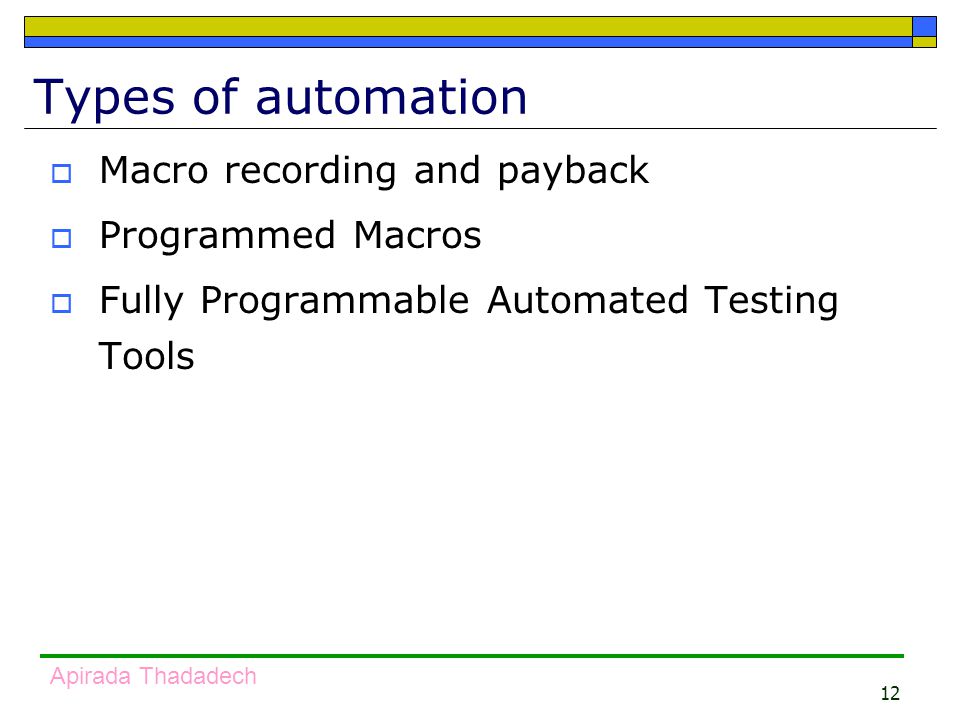 Types of automation

Macro recording and payback

Programmed Macros

Fully Programmable Automated Testing Tools

Apirada Thadadech

12